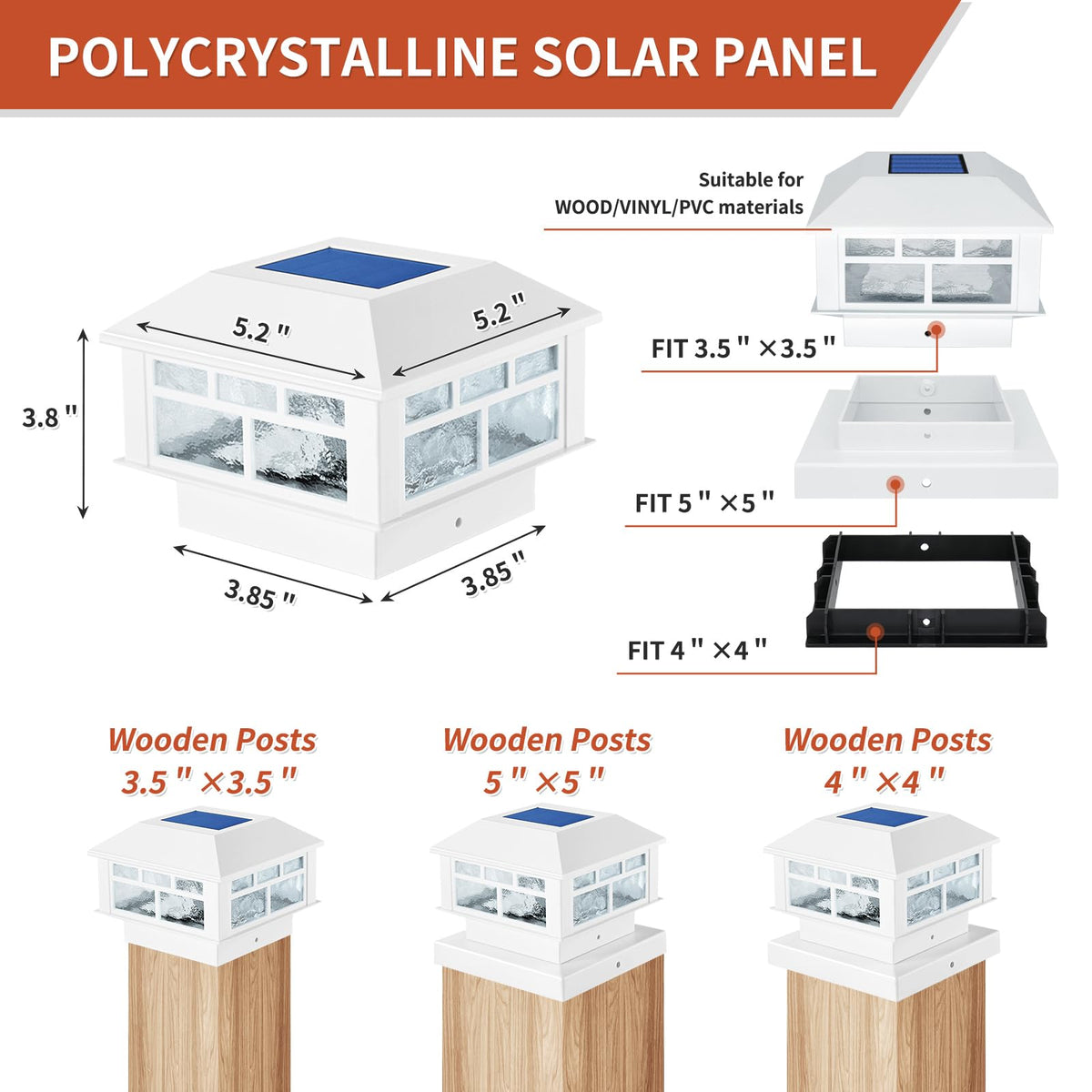 POLYCRYSTALLINE SOLAR PANEL

5.2 "

5.2 "

3.8 "

3.85 "

3.85 "

Suitable for WOOD/VINYL/PVC materials

FIT 3.5 " ×3.5 "

FIT 5 " ×5 "

FIT 4 " ×4 "

Wooden Posts 3.5 " ×3.5 "

Wooden Posts 5 " ×5 "

Wooden Posts 4 " ×4 "